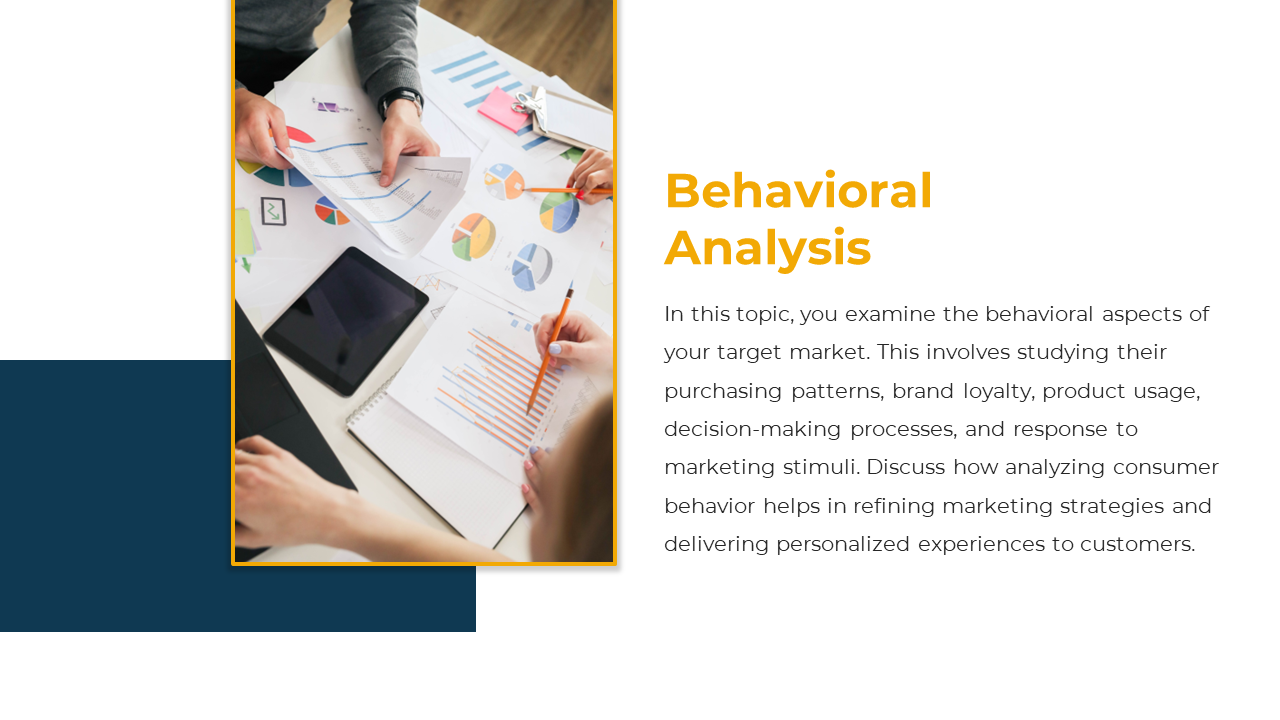 Behavioral Analysis

In this topic, you examine the behavioral aspects of your target market. This involves studying their purchasing patterns, brand loyalty, product usage, decision-making processes, and response to marketing stimuli. Discuss how analyzing consumer behavior helps in refining marketing strategies and delivering personalized experiences to customers.